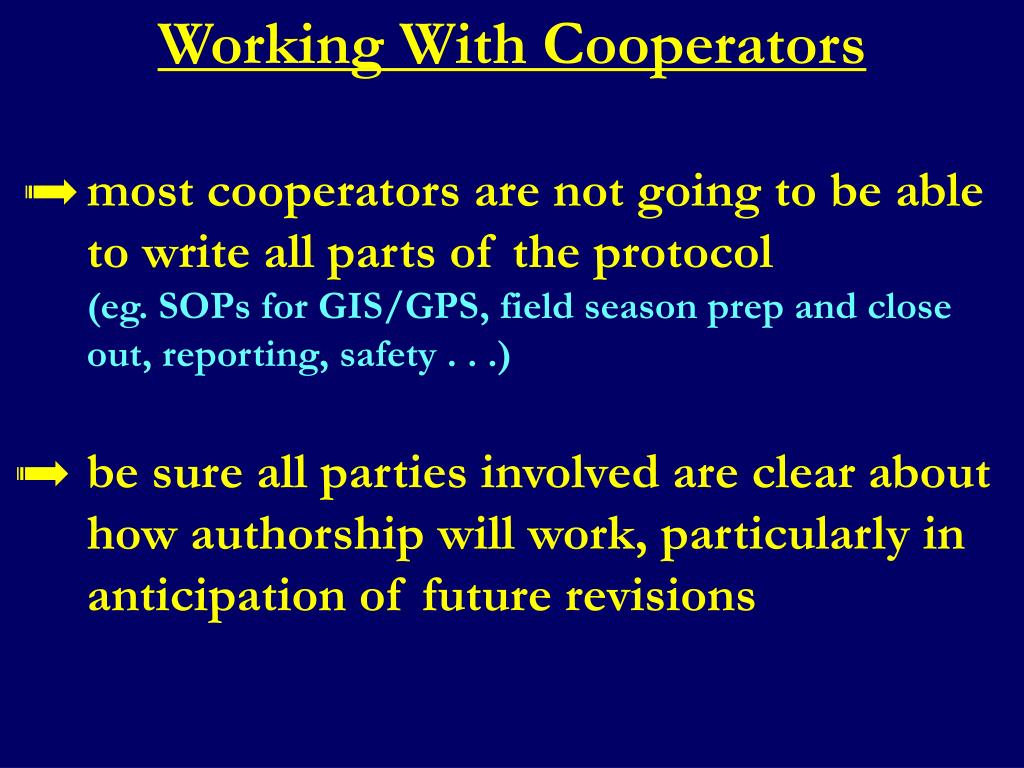 Working With Cooperators

➡ most cooperators are not going to be able to write all parts of the protocol
(eg. SOPs for GIS/GPS, field season prep and close out, reporting, safety . . .)

➡ be sure all parties involved are clear about how authorship will work, particularly in anticipation of future revisions